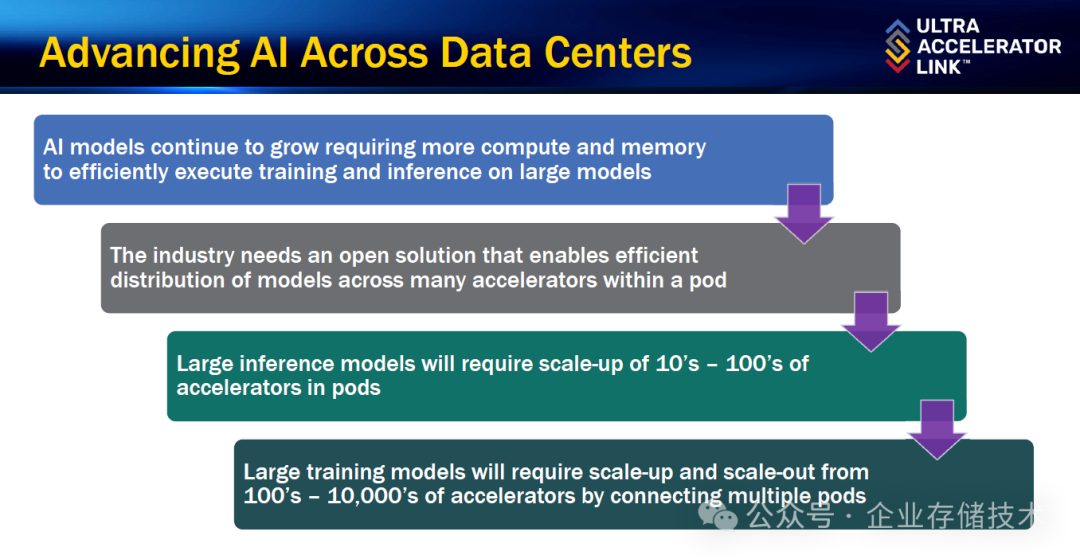 Advancing AI Across Data Centers

ULTRA ACCELERATOR LINK™

AI models continue to grow requiring more compute and memory to efficiently execute training and inference on large models

The industry needs an open solution that enables efficient distribution of models across many accelerators within a pod

Large inference models will require scale-up of 10's – 100's of accelerators in pods

Large training models will require scale-up and scale-out from 100's – 10,000's of accelerators by connecting multiple pods

公众号 · 企业存储技术